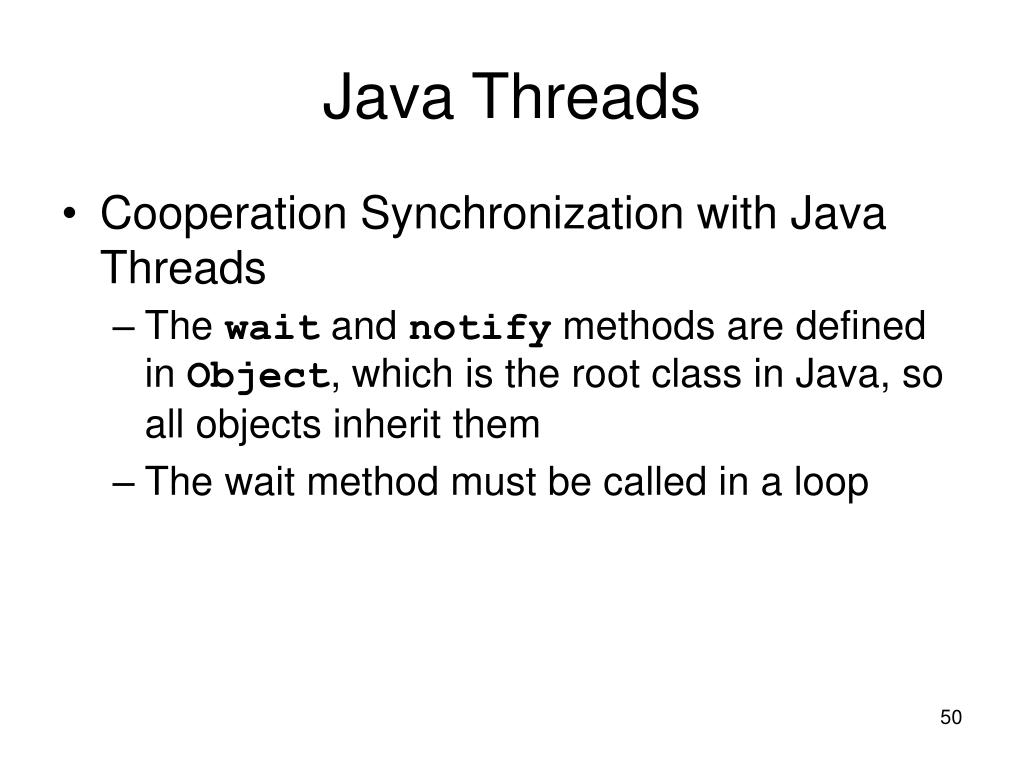 Java Threads

• Cooperation Synchronization with Java Threads
– The wait and notify methods are defined in Object, which is the root class in Java, so all objects inherit them
– The wait method must be called in a loop

50